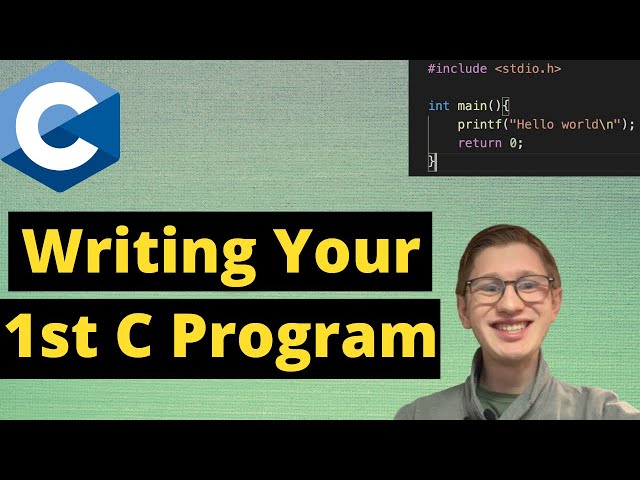 C

#include <stdio.h>

int main(){
    printf("Hello world\n");
    return 0;
}

Writing Your 1st C Program